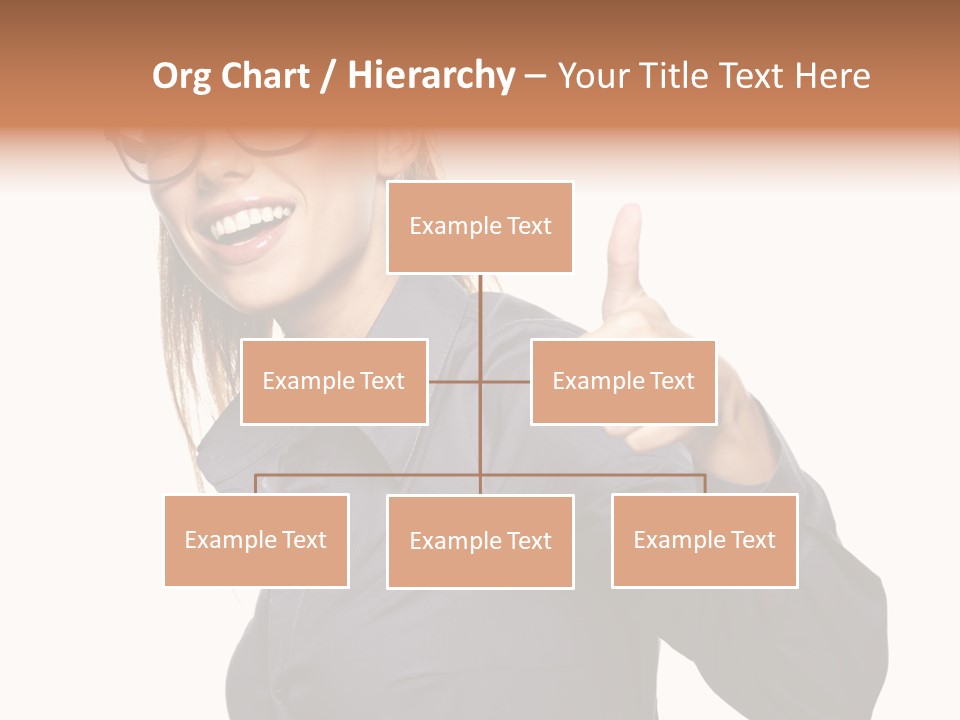 Org Chart / Hierarchy – Your Title Text Here

Example Text

Example Text

Example Text

Example Text

Example Text

Example Text